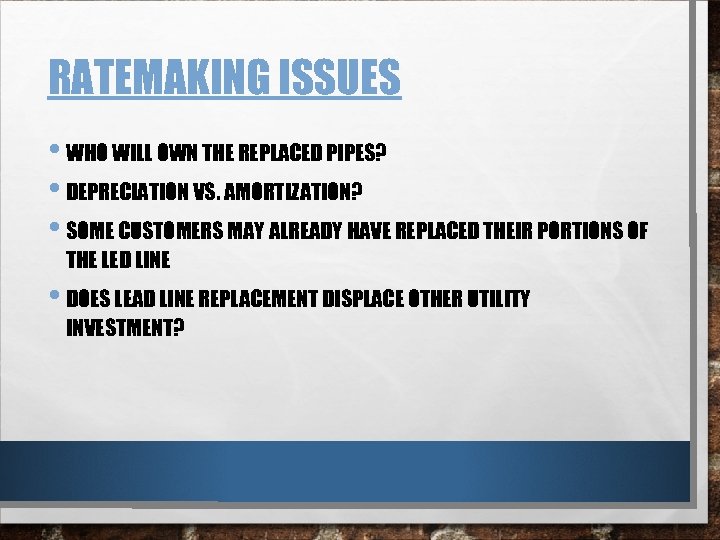 RATEMAKING ISSUES

• WHO WILL OWN THE REPLACED PIPES?
• DEPRECIATION VS. AMORTIZATION?
• SOME CUSTOMERS MAY ALREADY HAVE REPLACED THEIR PORTIONS OF THE LED LINE
• DOES LEAD LINE REPLACEMENT DISPLACE OTHER UTILITY INVESTMENT?